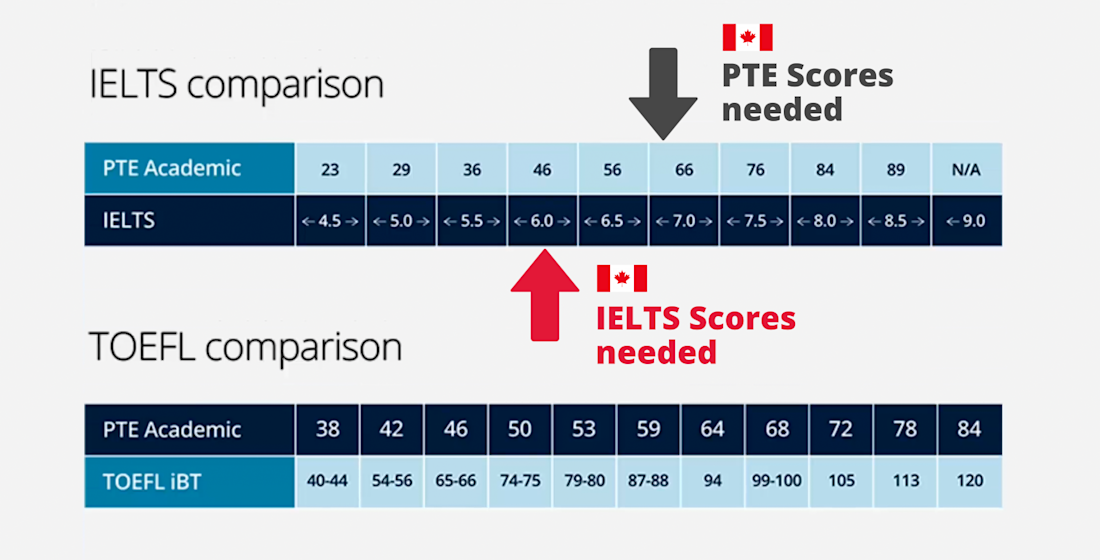 IELTS comparison

PTE Scores needed

| PTE Academic | 23 | 29 | 36 | 46 | 56 | 66 | 76 | 84 | 89 | N/A |
|---|---|---|---|---|---|---|---|---|---|---|
| IELTS | ← 4.5 → | ← 5.0 → | ← 5.5 → | ← 6.0 → | ← 6.5 → | ← 7.0 → | ← 7.5 → | ← 8.0 → | ← 8.5 → | ← 9.0 |

IELTS Scores needed

TOEFL comparison

| PTE Academic | 38 | 42 | 46 | 50 | 53 | 59 | 64 | 68 | 72 | 78 | 84 |
|---|---|---|---|---|---|---|---|---|---|---|---|
| TOEFL iBT | 40-44 | 54-56 | 65-66 | 74-75 | 79-80 | 87-88 | 94 | 99-100 | 105 | 113 | 120 |